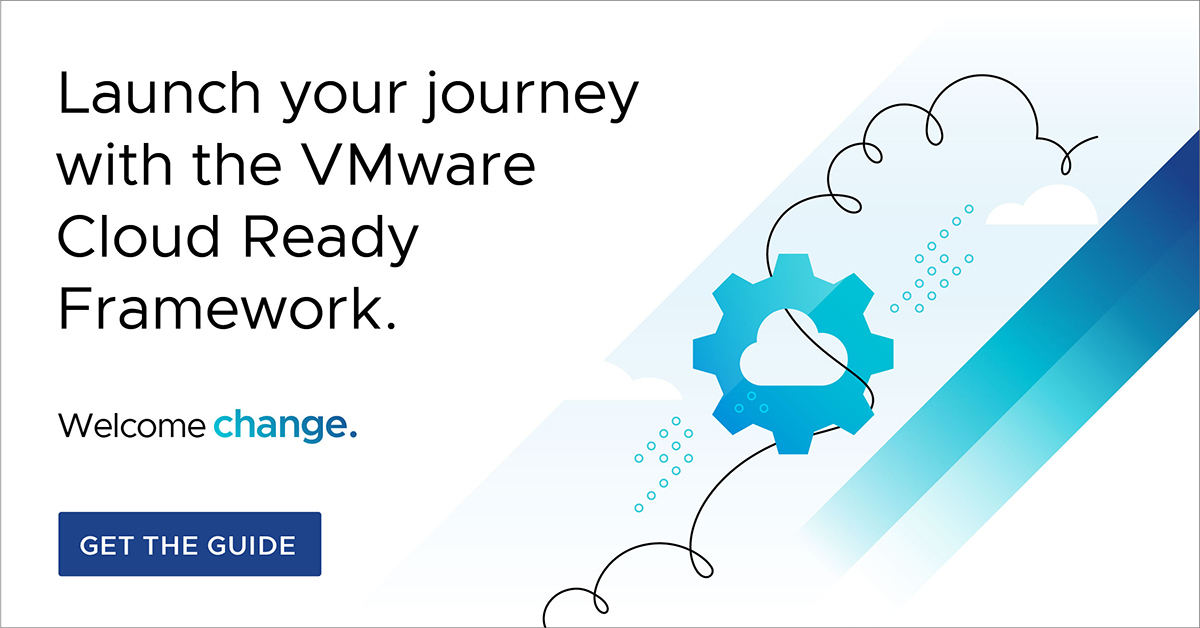 Launch your journey with the VMware Cloud Ready Framework.

Welcome change.

GET THE GUIDE